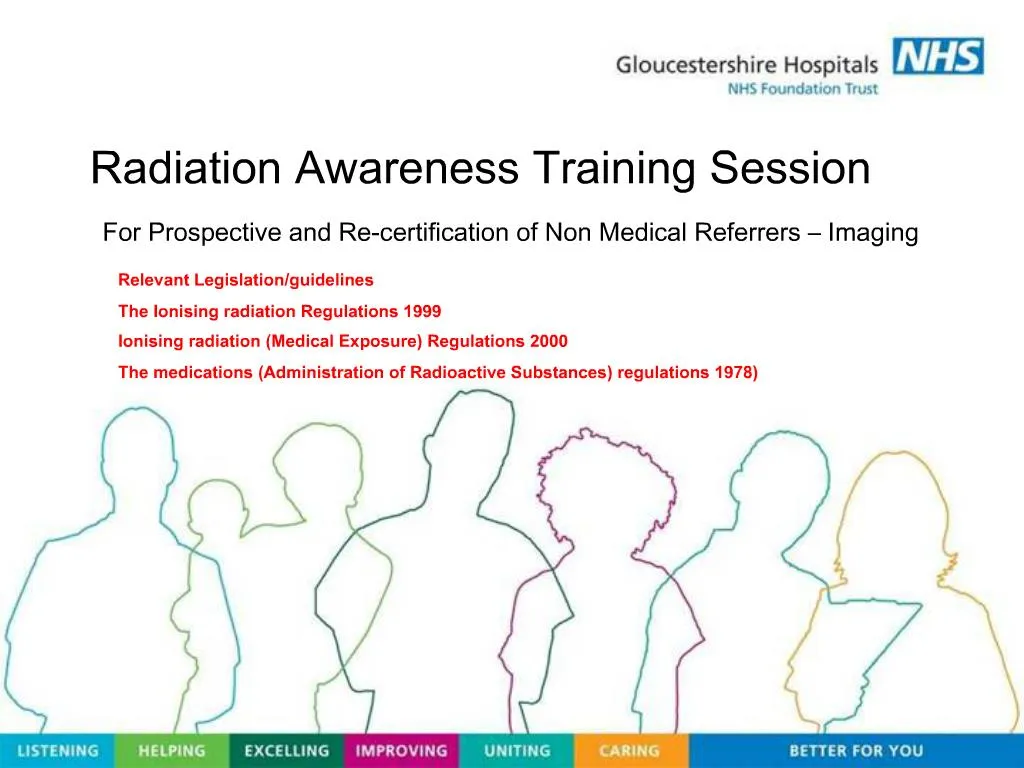 Gloucestershire Hospitals NHS
NHS Foundation Trust

Radiation Awareness Training Session

For Prospective and Re-certification of Non Medical Referrers – Imaging

Relevant Legislation/guidelines

The Ionising radiation Regulations 1999

Ionising radiation (Medical Exposure) Regulations 2000

The medications (Administration of Radioactive Substances) regulations 1978)

LISTENING HELPING EXCELLING IMPROVING UNITING CARING BETTER FOR YOU